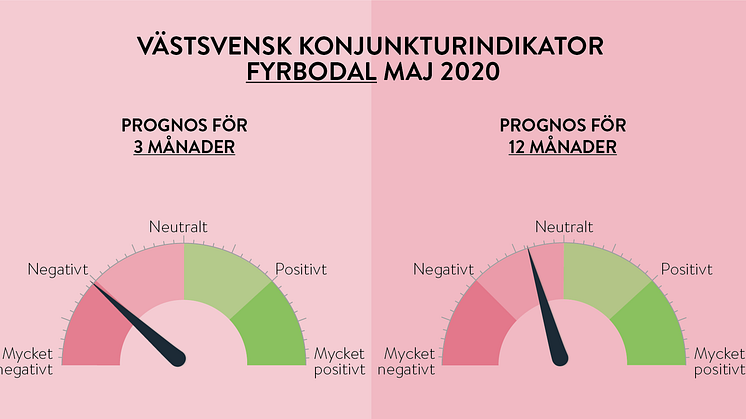 VÄSTSVENSK KONJUNKTURINDIKATOR
FYRBODAL MAJ 2020

PROGNOS FÖR
3 MÅNADER

Neutralt
Negativt
Positivt
Mycket negativt
Mycket positivt

PROGNOS FÖR
12 MÅNADER

Neutralt
Negativt
Positivt
Mycket negativt
Mycket positivt